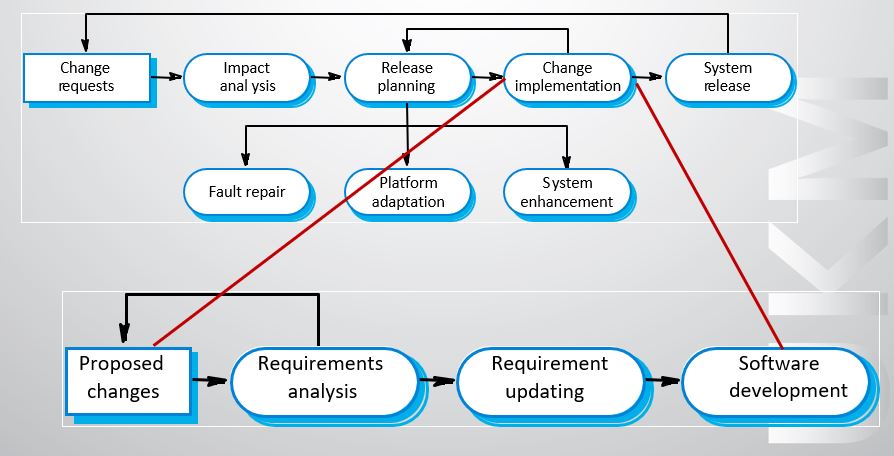 Change requests

Impact anal ysis

Release planning

Change implementation

System release

Fault repair

Platform adaptation

System enhancement

Proposed changes

Requirements analysis

Requirement updating

Software development

UKM